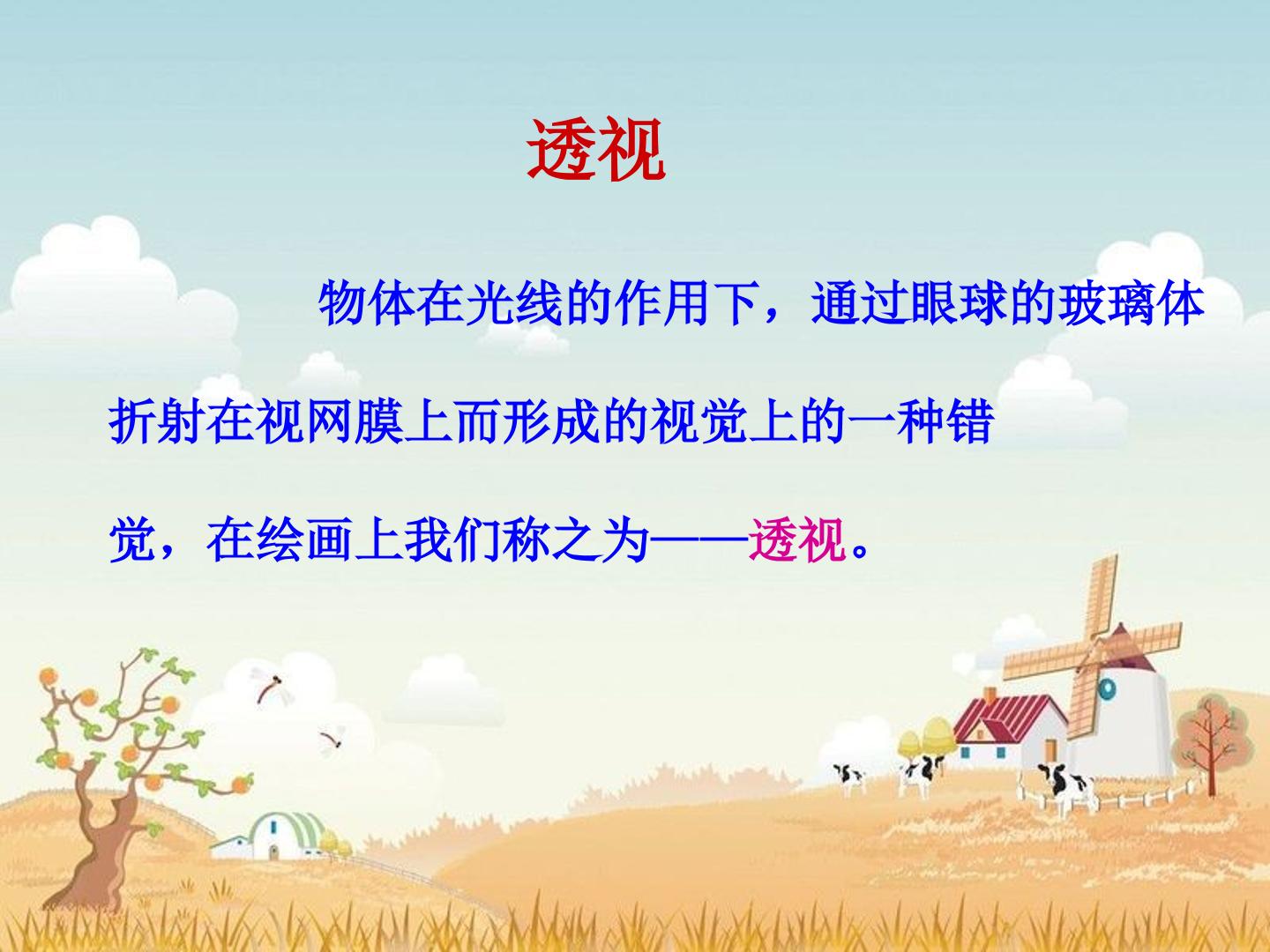 透视

物体在光线的作用下，通过眼球的玻璃体折射在视网膜上而形成的视觉上的一种错觉，在绘画上我们称之为——透视。